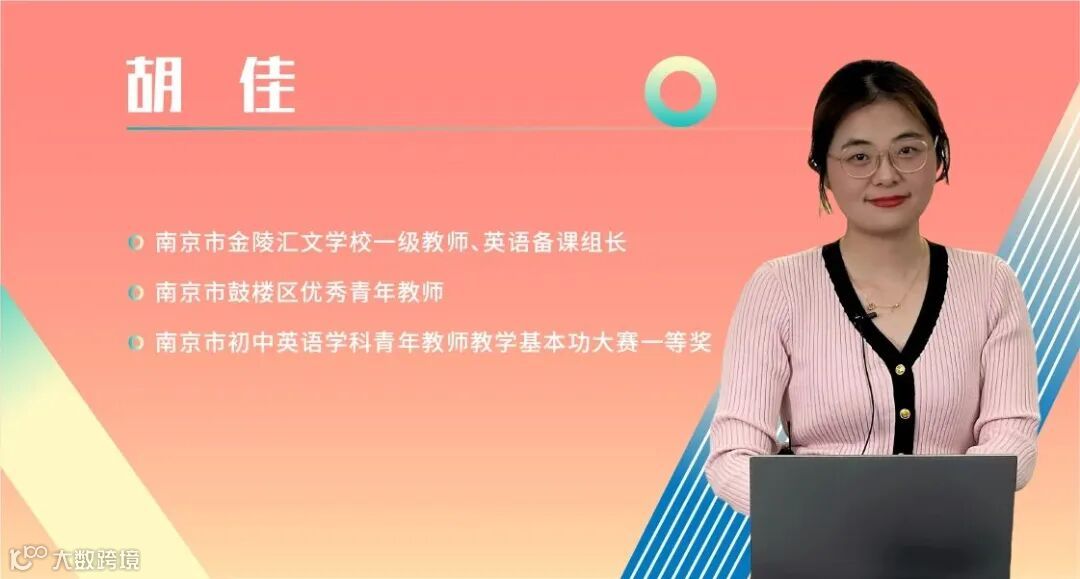 胡 佳

南京市金陵汇文学校一级教师、英语备课组长

南京市鼓楼区优秀青年教师

南京市初中英语学科青年教师教学基本功大赛一等奖

大数跨境